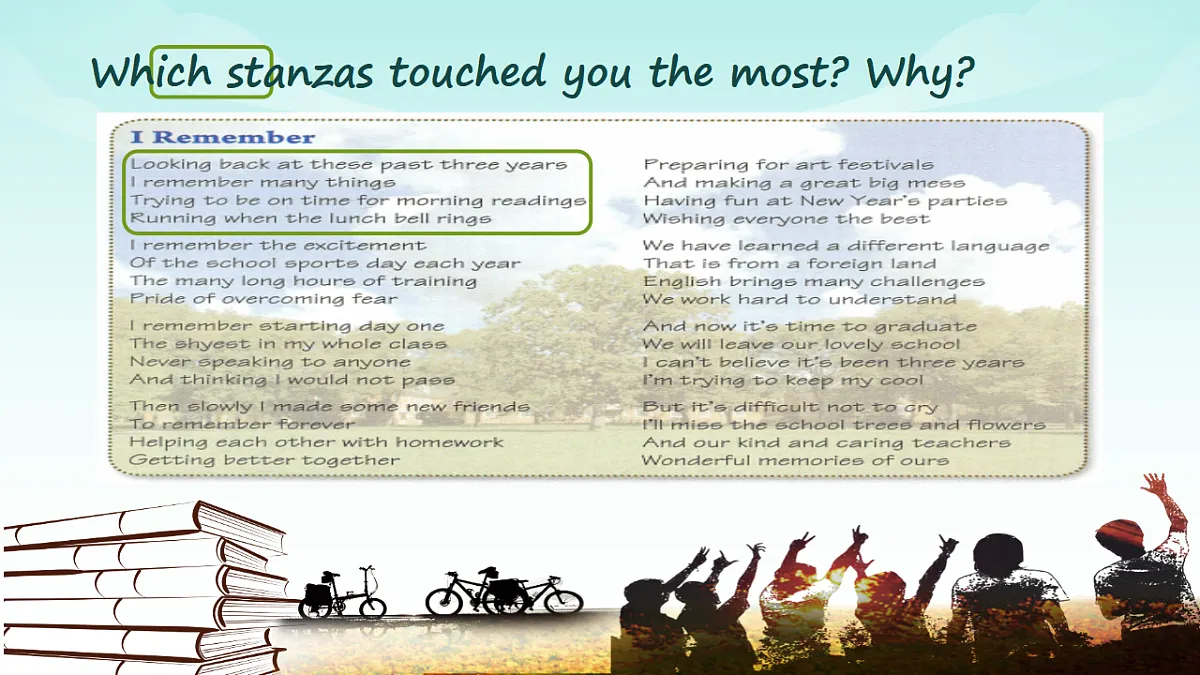 Which stanzas touched you the most? Why?

I Remember

Looking back at these past three years
I remember many things
Trying to be on time for morning readings
Running when the lunch bell rings

I remember the excitement
Of the school sports day each year
The many long hours of training
Pride of overcoming fear

I remember starting day one
The shyest in my whole class
Never speaking to anyone
And thinking I would not pass

Then slowly I made some new friends
To remember forever
Helping each other with homework
Getting better together

Preparing for art festivals
And making a great big mess
Having fun at New Year's parties
Wishing everyone the best

We have learned a different language
That is from a foreign land
English brings many challenges
We work hard to understand

And now it's time to graduate
We will leave our lovely school
I can't believe it's been three years
I'm trying to keep my cool

But it's difficult not to cry
I'll miss the school trees and flowers
And our kind and caring teachers
Wonderful memories of ours